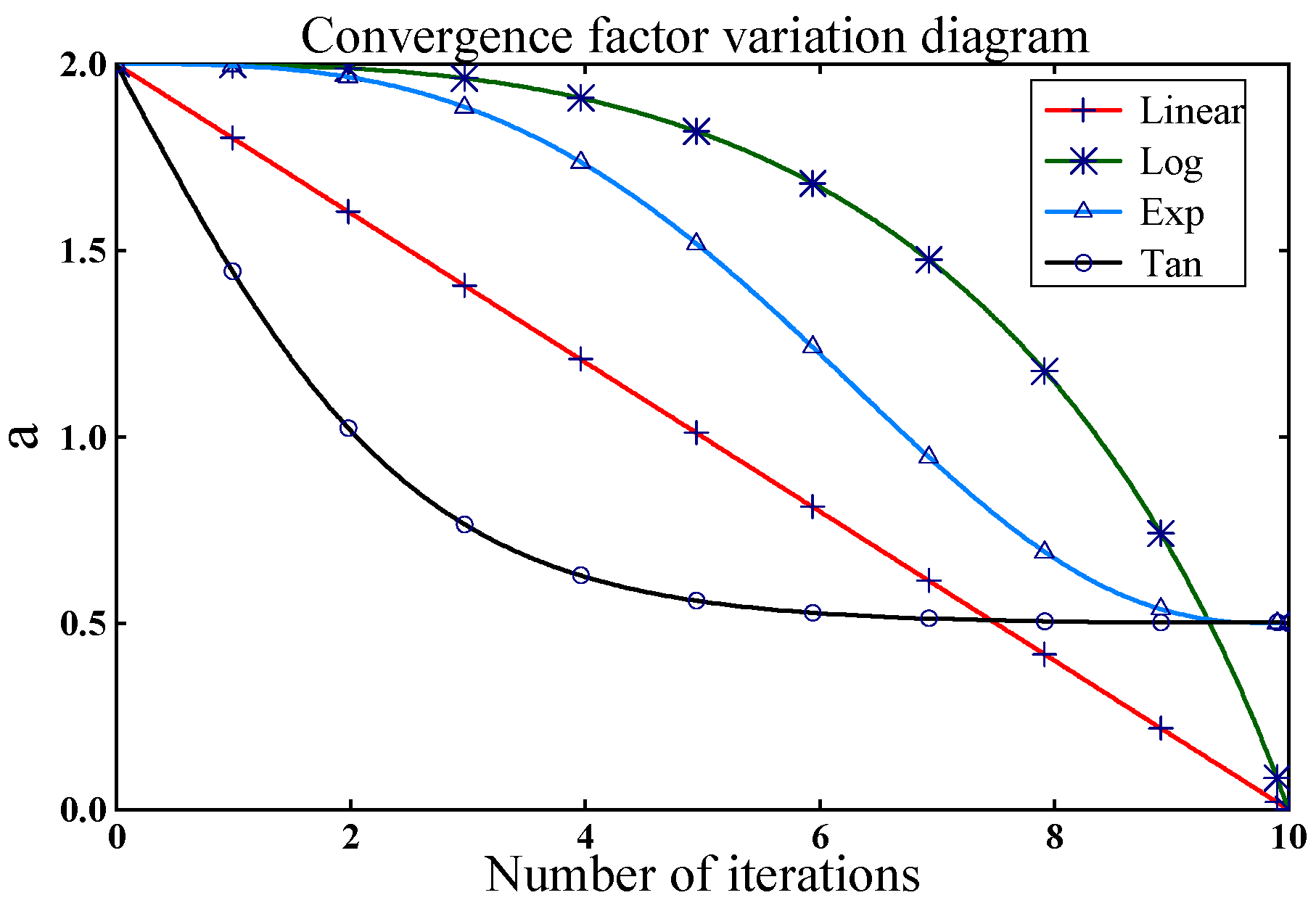 Convergence factor variation diagram

Linear
Log
Exp
Tan

a

2.0
1.5
1.0
0.5
0.0

0
2
4
6
8
10

Number of iterations